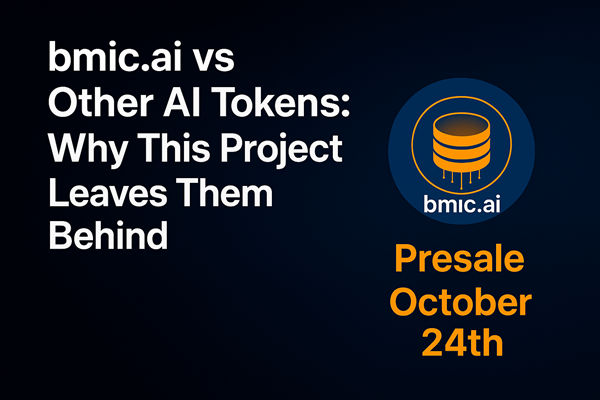 bmic.ai vs Other AI Tokens: Why This Project Leaves Them Behind

bmic.ai

Presale October 24th